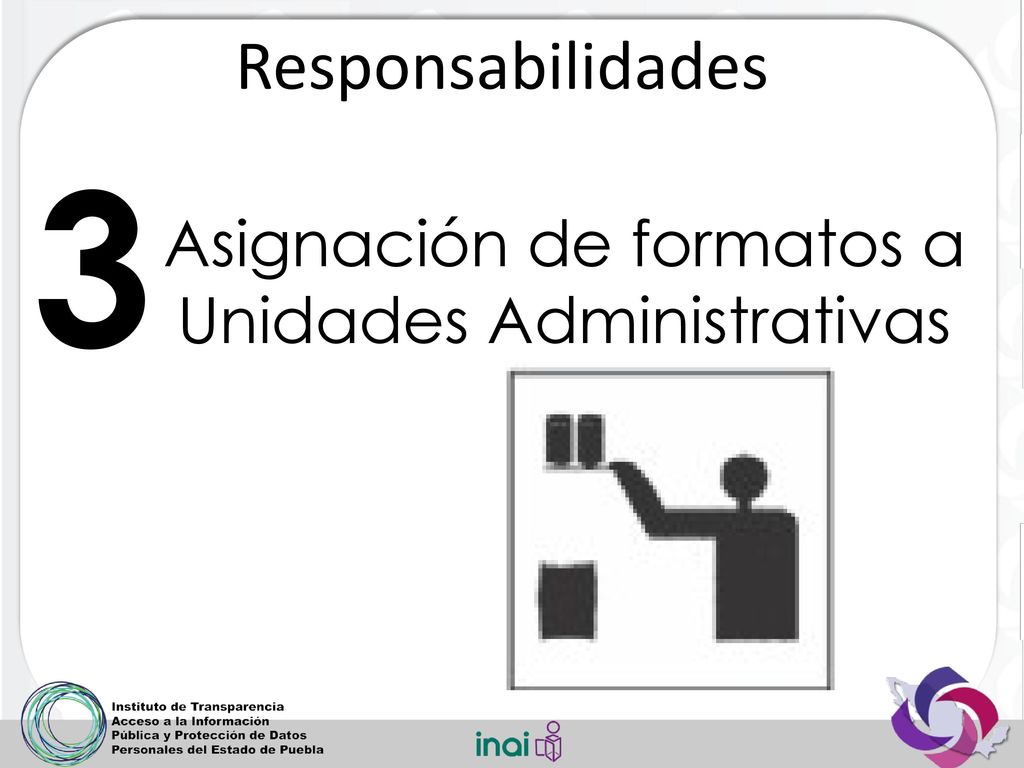 Responsabilidades

3 Asignación de formatos a Unidades Administrativas

Instituto de Transparencia
Acceso a la Información
Pública y Protección de Datos
Personales del Estado de Puebla

inai